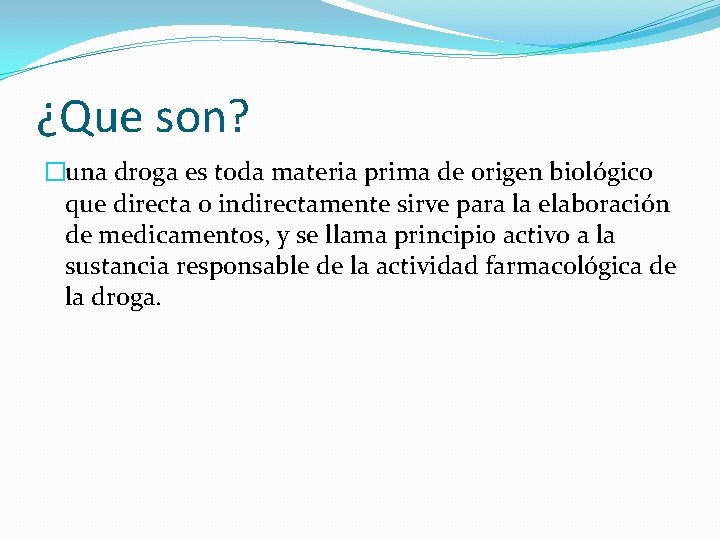 ¿Que son?

una droga es toda materia prima de origen biológico que directa o indirectamente sirve para la elaboración de medicamentos, y se llama principio activo a la sustancia responsable de la actividad farmacológica de la droga.